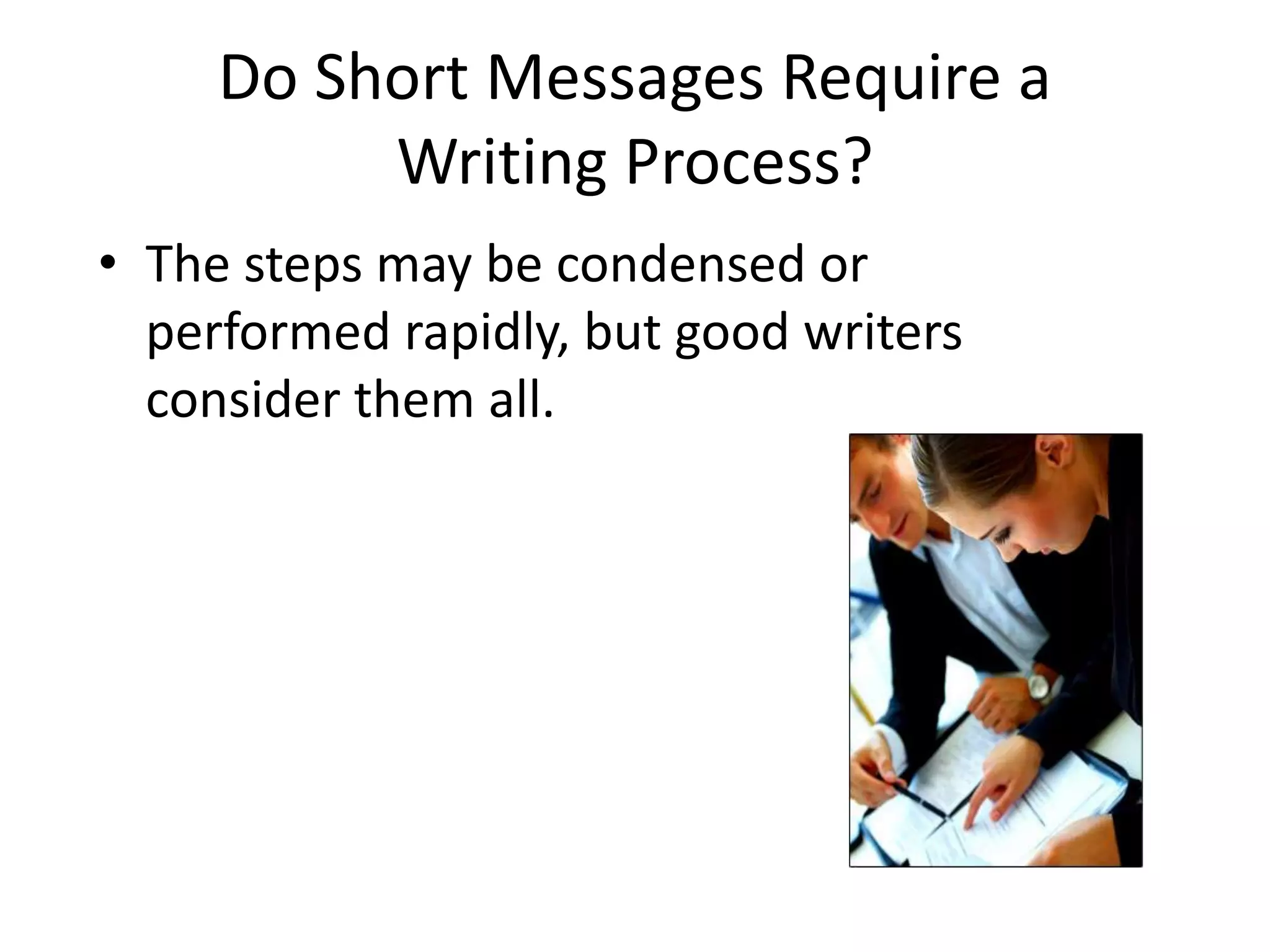 Do Short Messages Require a Writing Process?

• The steps may be condensed or performed rapidly, but good writers consider them all.